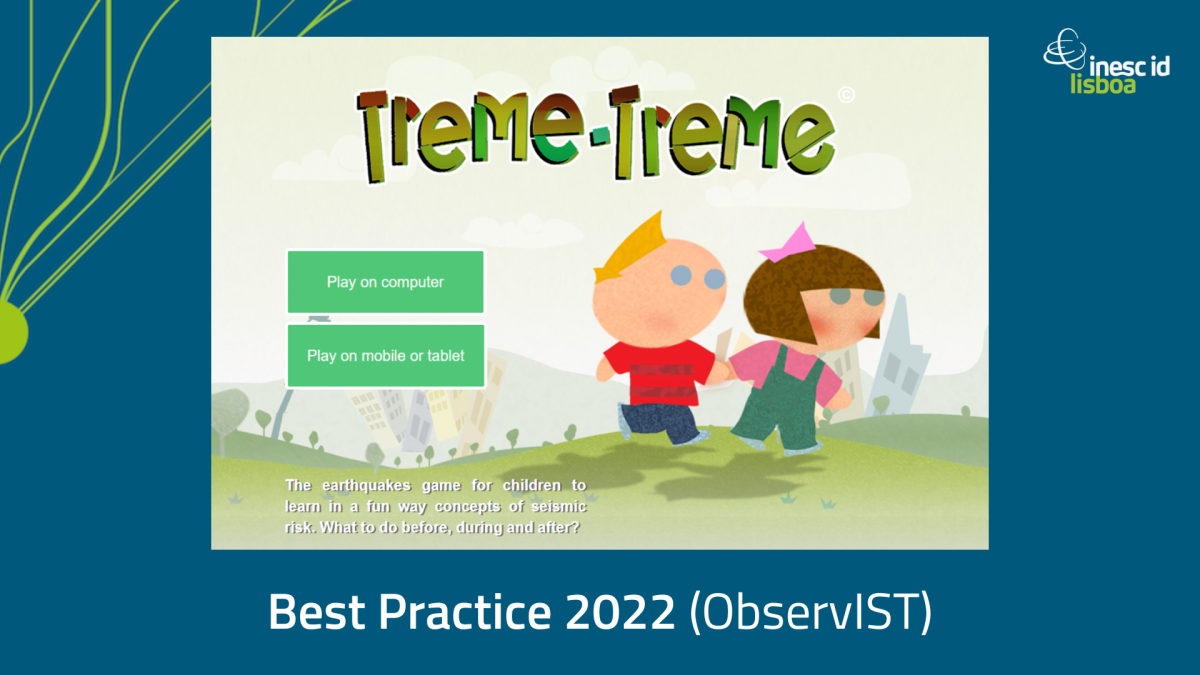 inesc id
lisboa

Treme-Treme ©

Play on computer

Play on mobile or tablet

The earthquakes game for children to learn in a fun way concepts of seismic risk. What to do before, during and after?

Best Practice 2022 (ObservIST)